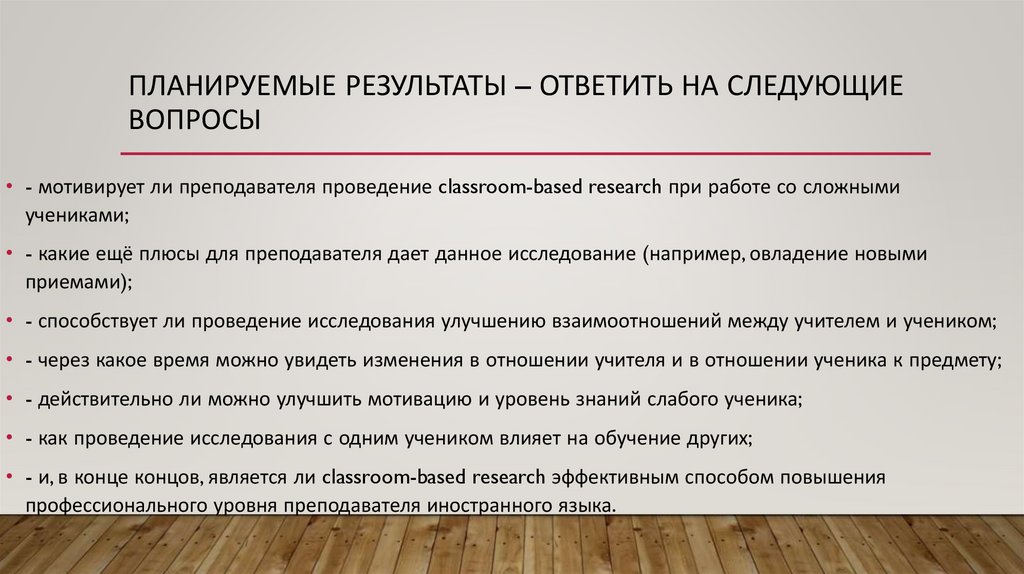 ПЛАНИРУЕМЫЕ РЕЗУЛЬТАТЫ – ОТВЕТИТЬ НА СЛЕДУЮЩИЕ ВОПРОСЫ

• - мотивирует ли преподавателя проведение classroom-based research при работе со сложными учениками;
• - какие ещё плюсы для преподавателя дает данное исследование (например, овладение новыми приемами);
• - способствует ли проведение исследования улучшению взаимоотношений между учителем и учеником;
• - через какое время можно увидеть изменения в отношении учителя и в отношении ученика к предмету;
• - действительно ли можно улучшить мотивацию и уровень знаний слабого ученика;
• - как проведение исследования с одним учеником влияет на обучение других;
• - и, в конце концов, является ли classroom-based research эффективным способом повышения профессионального уровня преподавателя иностранного языка.